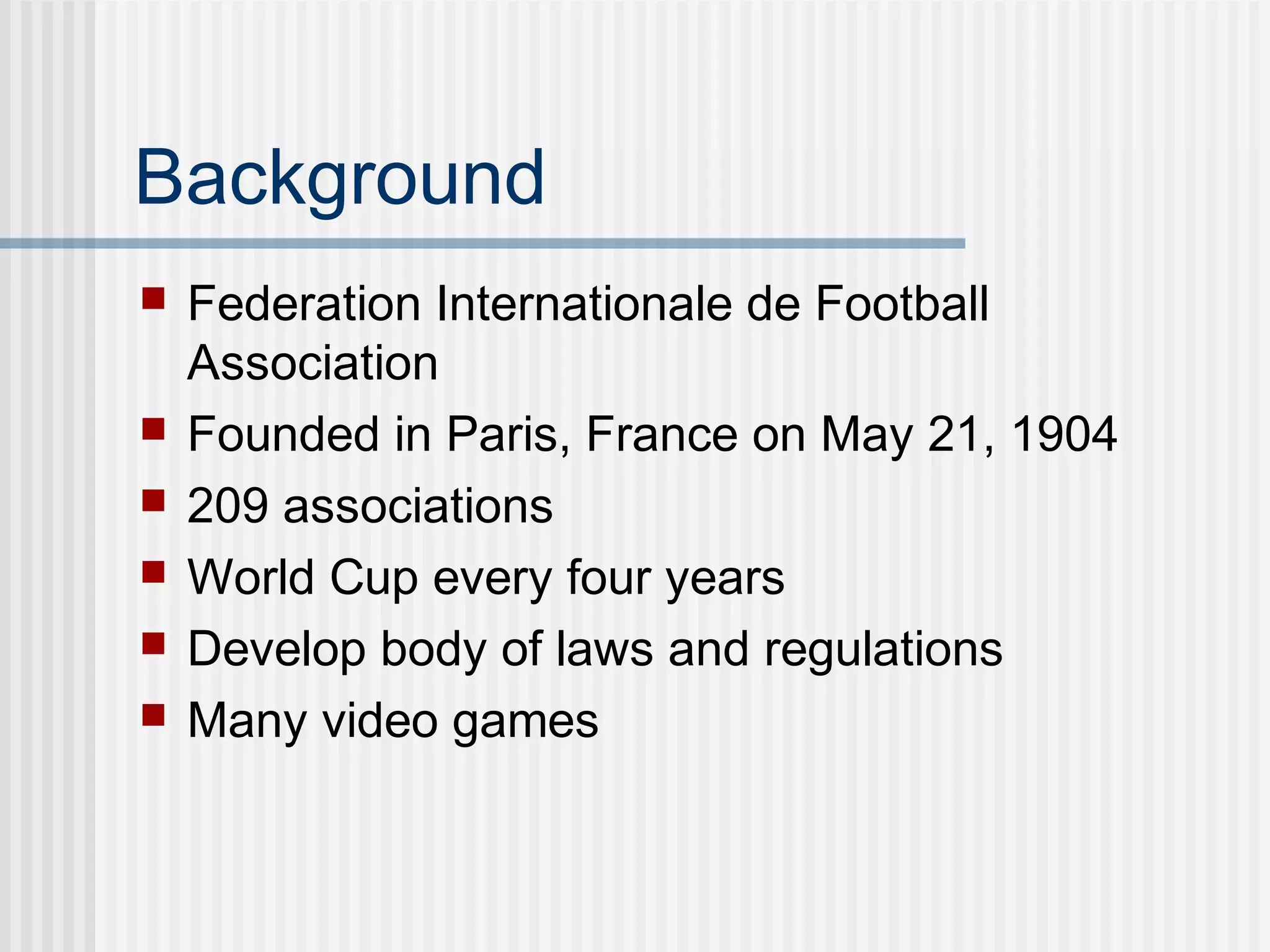 Background

- Federation Internationale de Football Association
- Founded in Paris, France on May 21, 1904
- 209 associations
- World Cup every four years
- Develop body of laws and regulations
- Many video games